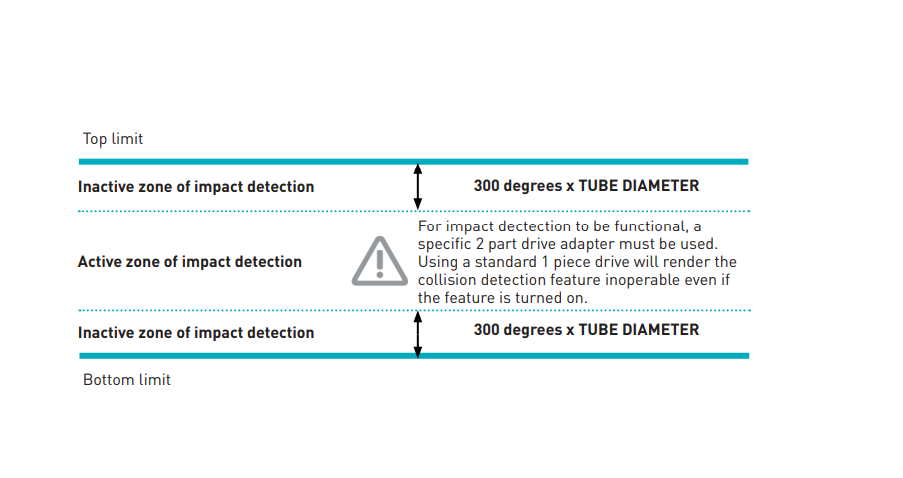 Top limit

Inactive zone of impact detection

300 degrees x TUBE DIAMETER

Active zone of impact detection

For impact dectection to be functional, a specific 2 part drive adapter must be used. Using a standard 1 piece drive will render the collision detection feature inoperable even if the feature is turned on.

Inactive zone of impact detection

300 degrees x TUBE DIAMETER

Bottom limit